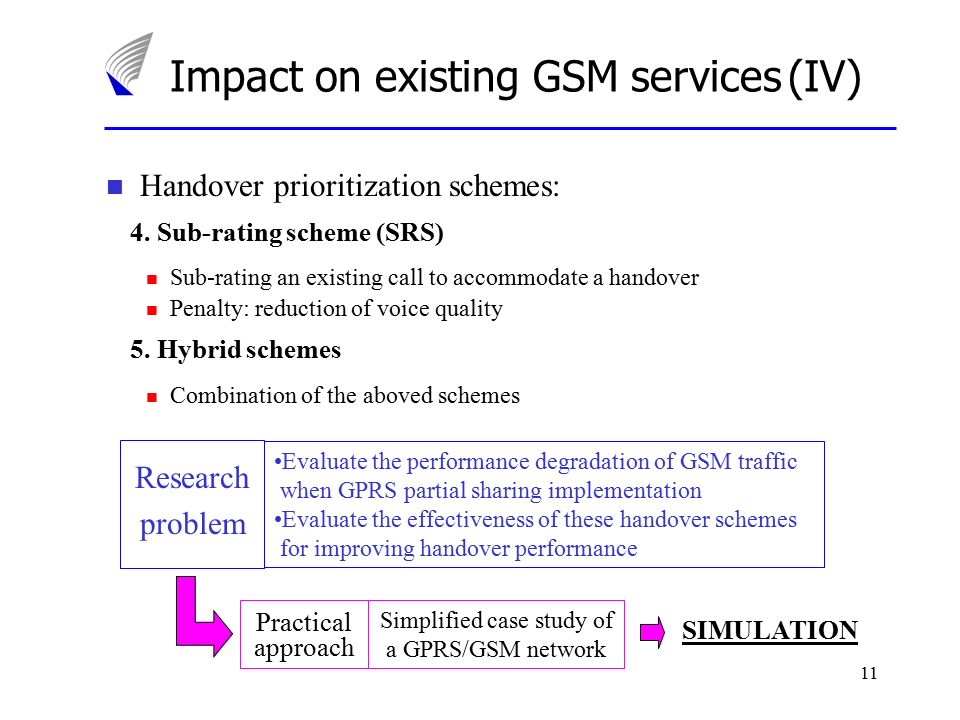 Impact on existing GSM services (IV)

Handover prioritization schemes:

4. Sub-rating scheme (SRS)

Sub-rating an existing call to accommodate a handover

Penalty: reduction of voice quality

5. Hybrid schemes

Combination of the aboved schemes

Research problem

•Evaluate the performance degradation of GSM traffic when GPRS partial sharing implementation
•Evaluate the effectiveness of these handover schemes for improving handover performance

Practical approach

Simplified case study of a GPRS/GSM network

SIMULATION

11